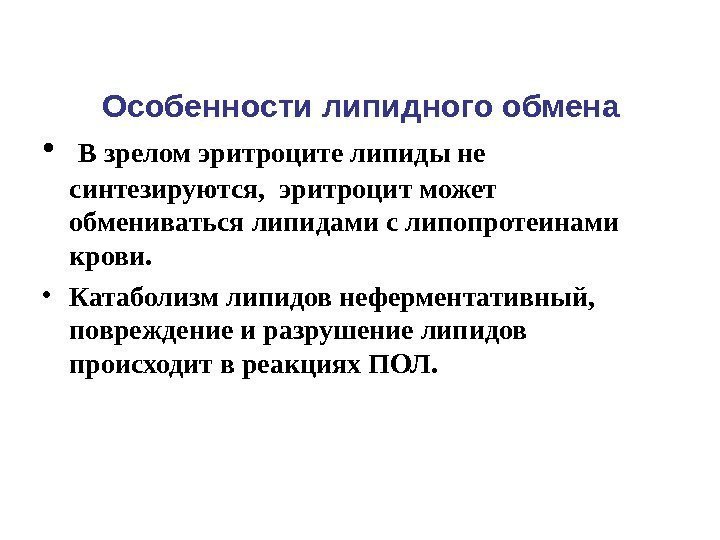 Особенности липидного обмена

• В зрелом эритроците липиды не синтезируются, эритроцит может обмениваться липидами с липопротеинами крови.

• Катаболизм липидов неферментативный, повреждение и разрушение липидов происходит в реакциях ПОЛ.